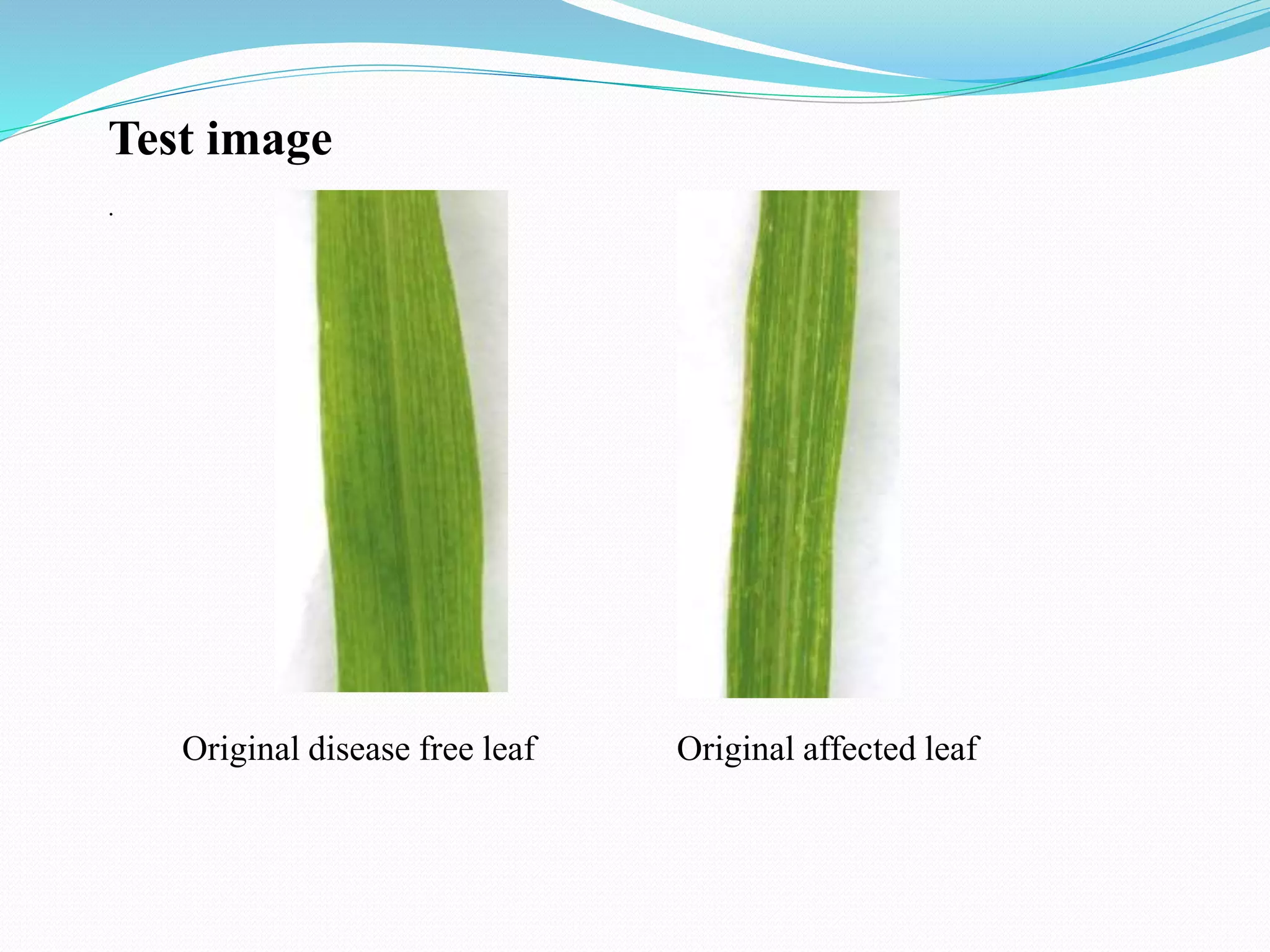 Test image

.

Original disease free leaf

Original affected leaf